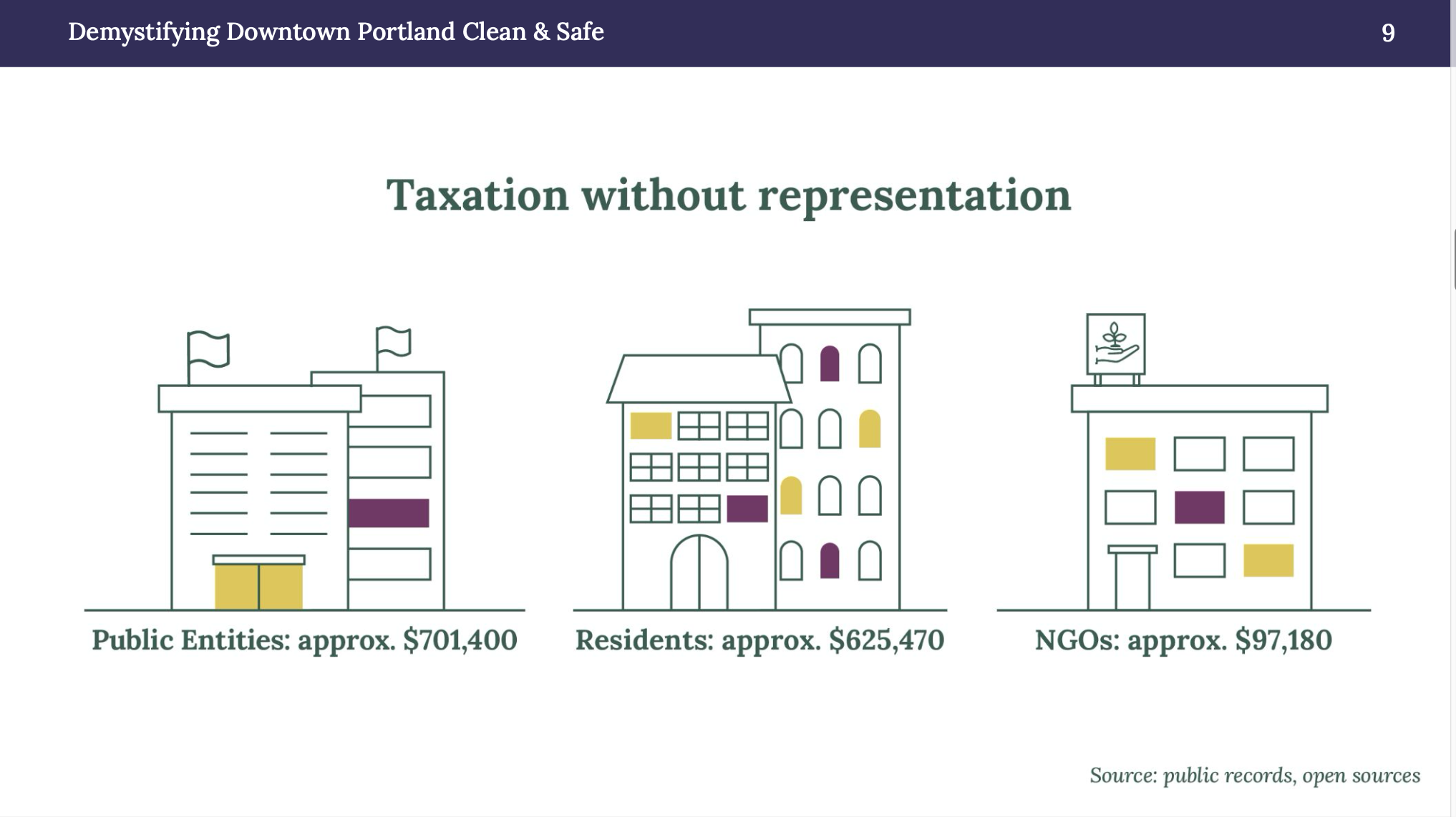 Demystifying Downtown Portland Clean & Safe 9

Taxation without representation

Public Entities: approx. \$701,400

Residents: approx. \$625,470

NGOs: approx. \$97,180

Source: public records, open sources